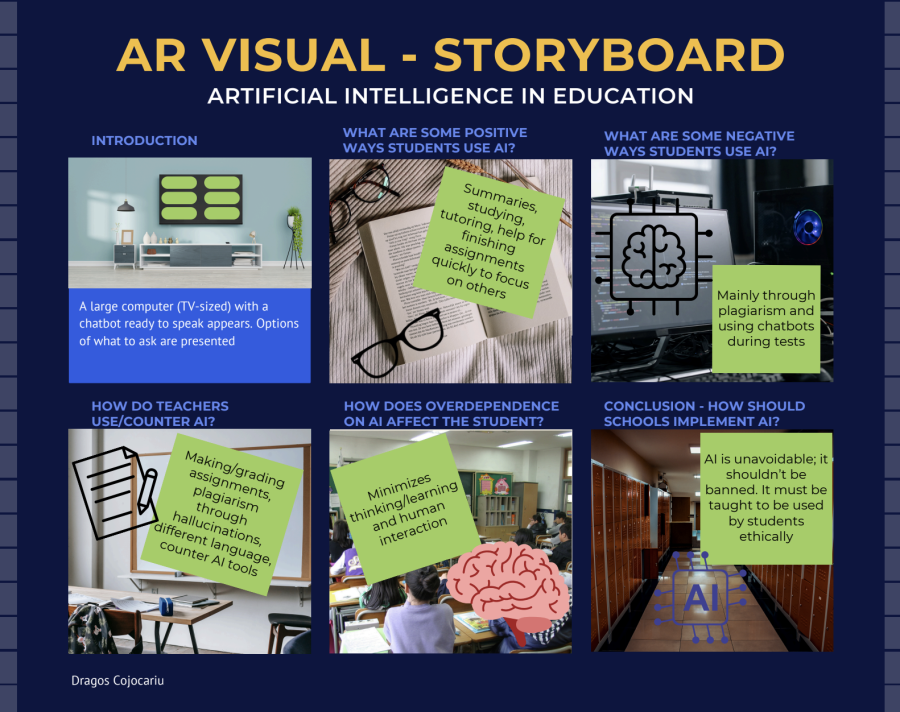 AR VISUAL - STORYBOARD

ARTIFICIAL INTELLIGENCE IN EDUCATION

INTRODUCTION

A large computer (TV-sized) with a chatbot ready to speak appears. Options of what to ask are presented

WHAT ARE SOME POSITIVE WAYS STUDENTS USE AI?

Summaries, studying, tutoring, help for finishing assignments quickly to focus on others

WHAT ARE SOME NEGATIVE WAYS STUDENTS USE AI?

Mainly through plagiarism and using chatbots during tests

HOW DO TEACHERS USE/COUNTER AI?

Making/grading assignments, plagiarism through hallucinations, different language, counter AI tools

HOW DOES OVERDEPENDENCE ON AI AFFECT THE STUDENT?

Minimizes thinking/learning and human interaction

CONCLUSION - HOW SHOULD SCHOOLS IMPLEMENT AI?

AI is unavoidable; it shouldn't be banned. It must be taught to be used by students ethically

AI

Dragos Cojocariu